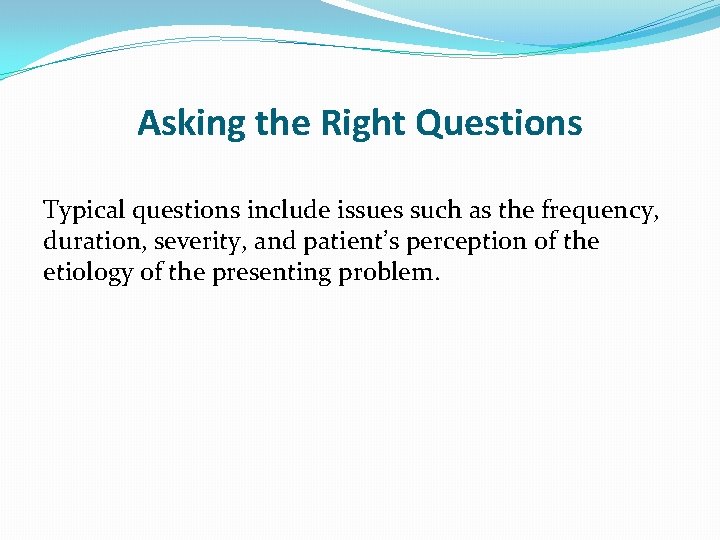 Asking the Right Questions

Typical questions include issues such as the frequency, duration, severity, and patient’s perception of the etiology of the presenting problem.